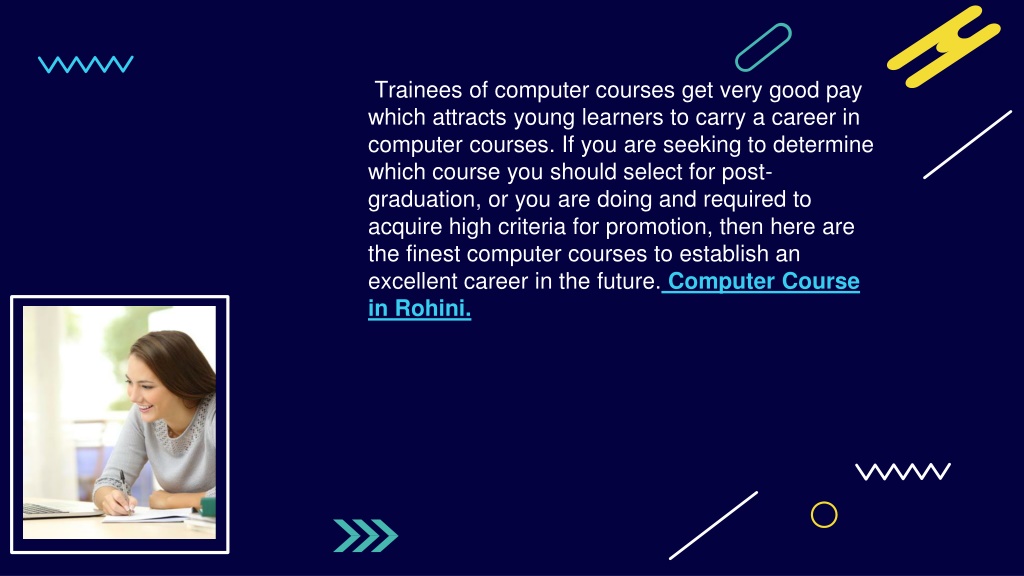 Trainees of computer courses get very good pay which attracts young learners to carry a career in computer courses. If you are seeking to determine which course you should select for post-graduation, or you are doing and required to acquire high criteria for promotion, then here are the finest computer courses to establish an excellent career in the future. Computer Course in Rohini.